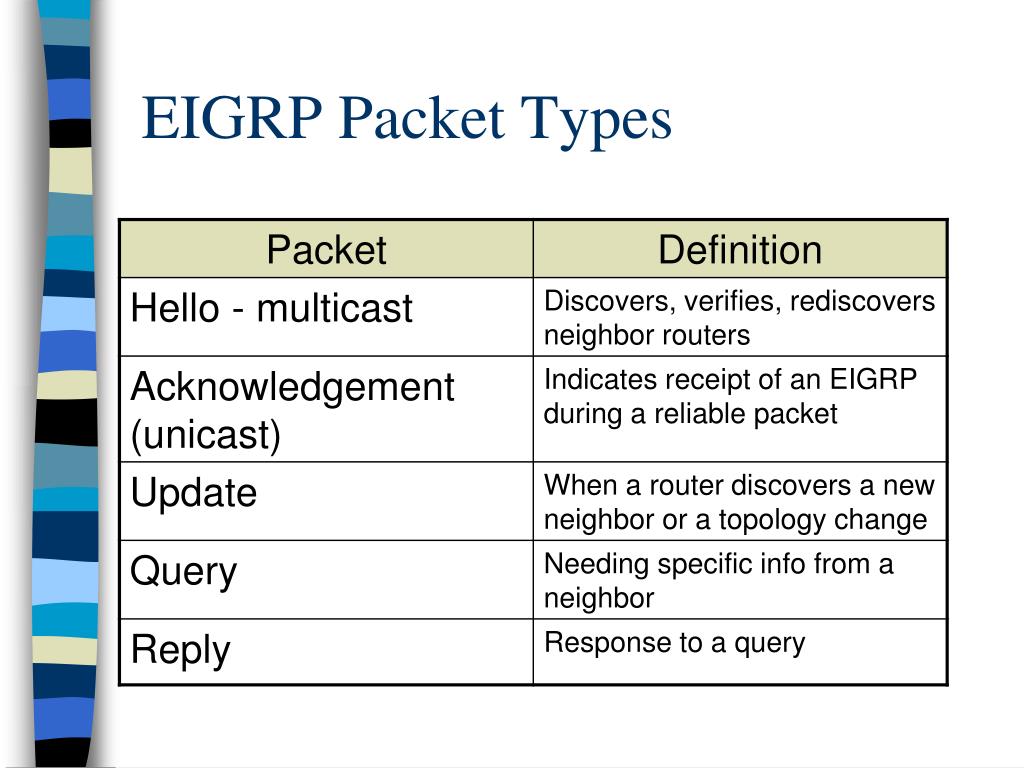 EIGRP Packet Types

| Packet | Definition |
|---|---|
| Hello - multicast | Discovers, verifies, rediscovers neighbor routers |
| Acknowledgement (unicast) | Indicates receipt of an EIGRP during a reliable packet |
| Update | When a router discovers a new neighbor or a topology change |
| Query | Needing specific info from a neighbor |
| Reply | Response to a query |